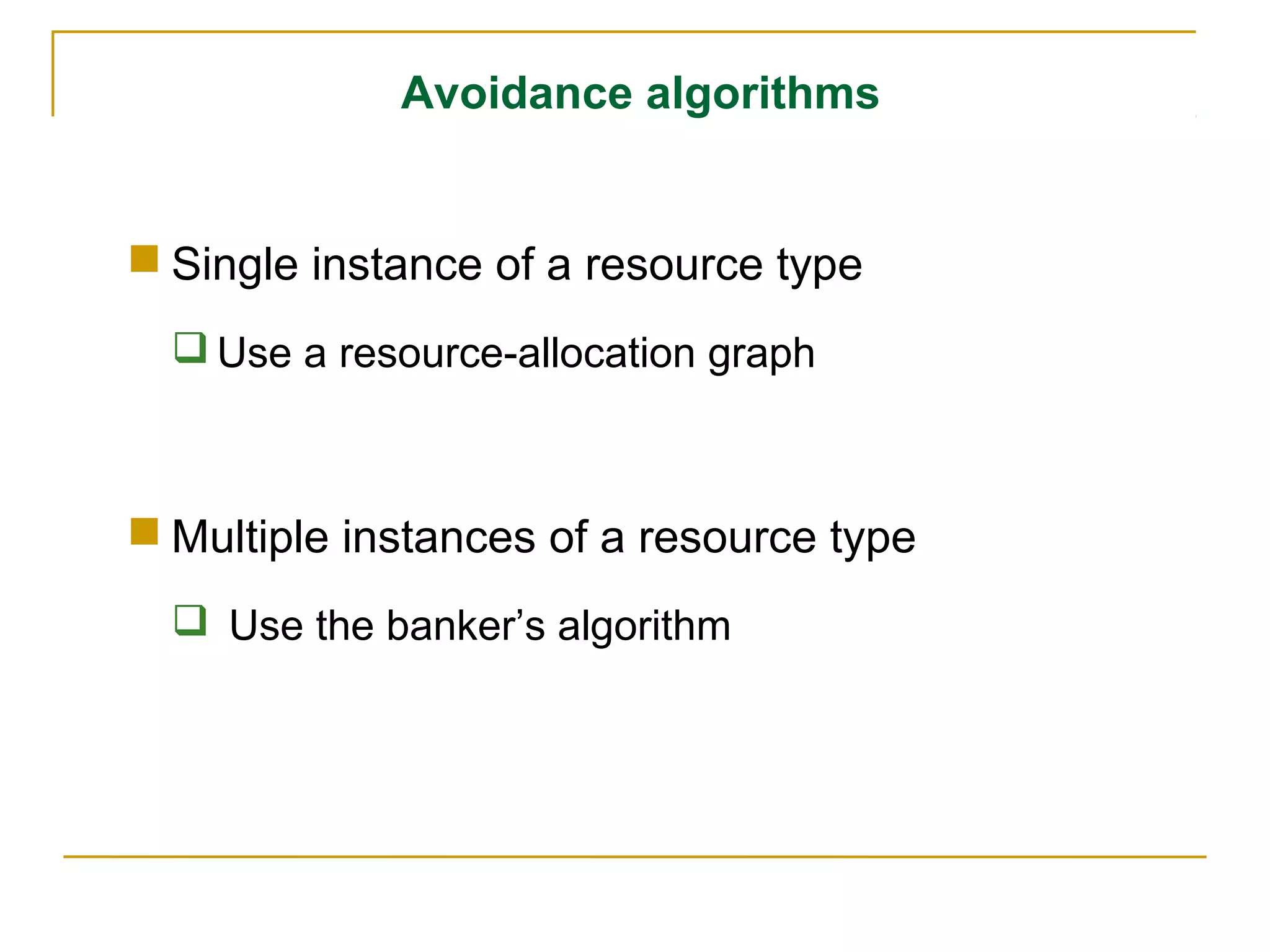 Avoidance algorithms

Single instance of a resource type

Use a resource-allocation graph

Multiple instances of a resource type

Use the banker’s algorithm